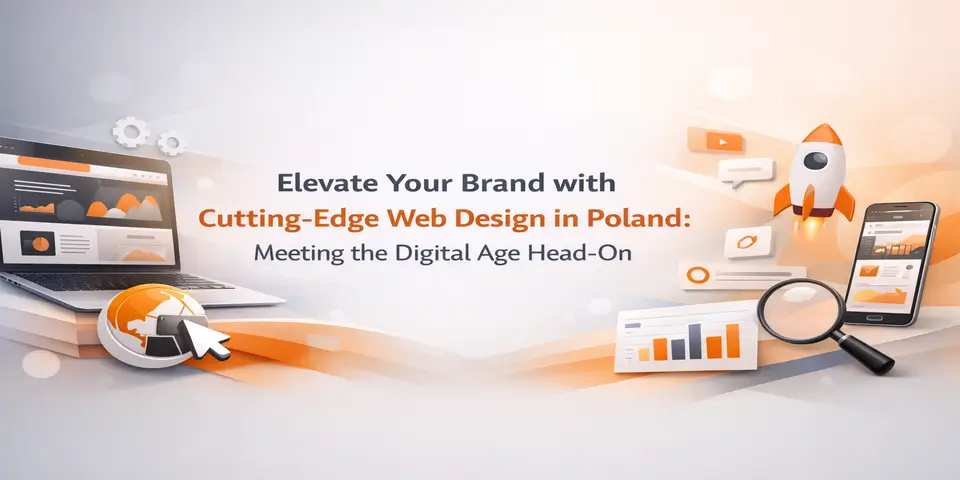 Elevate Your Brand with
Cutting-Edge Web Design in Poland:
Meeting the Digital Age Head-On